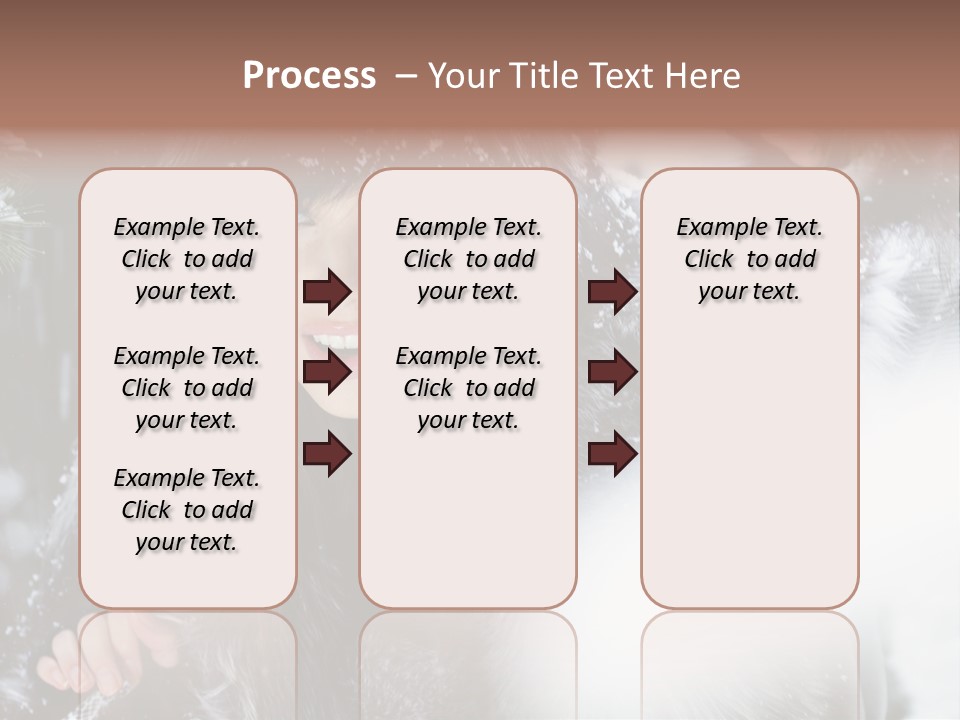 Process – Your Title Text Here

Example Text. Click to add your text.

Example Text. Click to add your text.

Example Text. Click to add your text.

Example Text. Click to add your text.

Example Text. Click to add your text.

Example Text. Click to add your text.